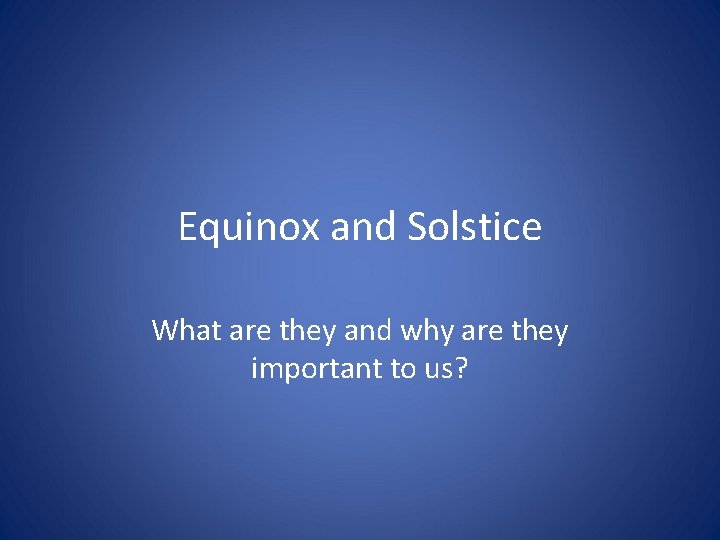 Equinox and Solstice

What are they and why are they important to us?